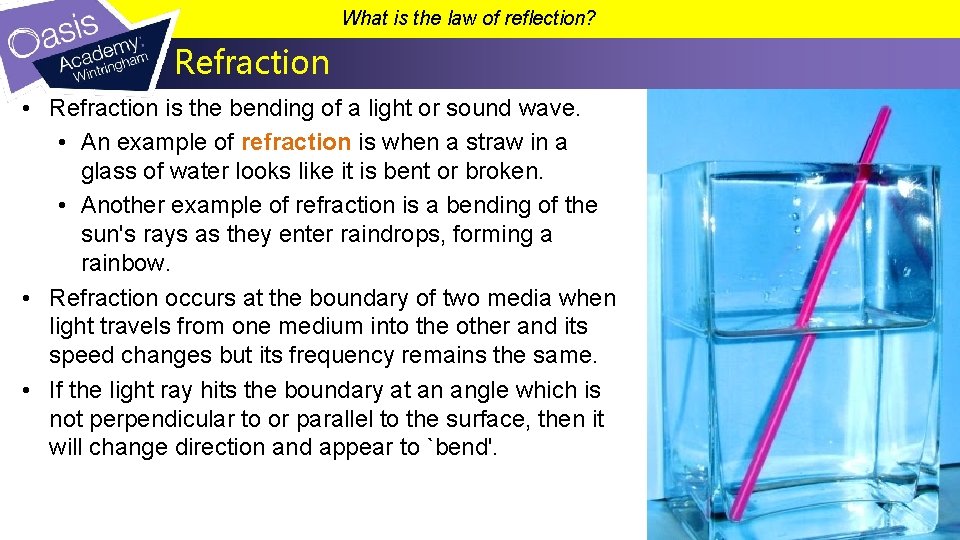 Oasis Academy Wintringham

What is the law of reflection?

Refraction

• Refraction is the bending of a light or sound wave.
• An example of refraction is when a straw in a glass of water looks like it is bent or broken.
• Another example of refraction is a bending of the sun's rays as they enter raindrops, forming a rainbow.
• Refraction occurs at the boundary of two media when light travels from one medium into the other and its speed changes but its frequency remains the same.
• If the light ray hits the boundary at an angle which is not perpendicular to or parallel to the surface, then it will change direction and appear to `bend'.